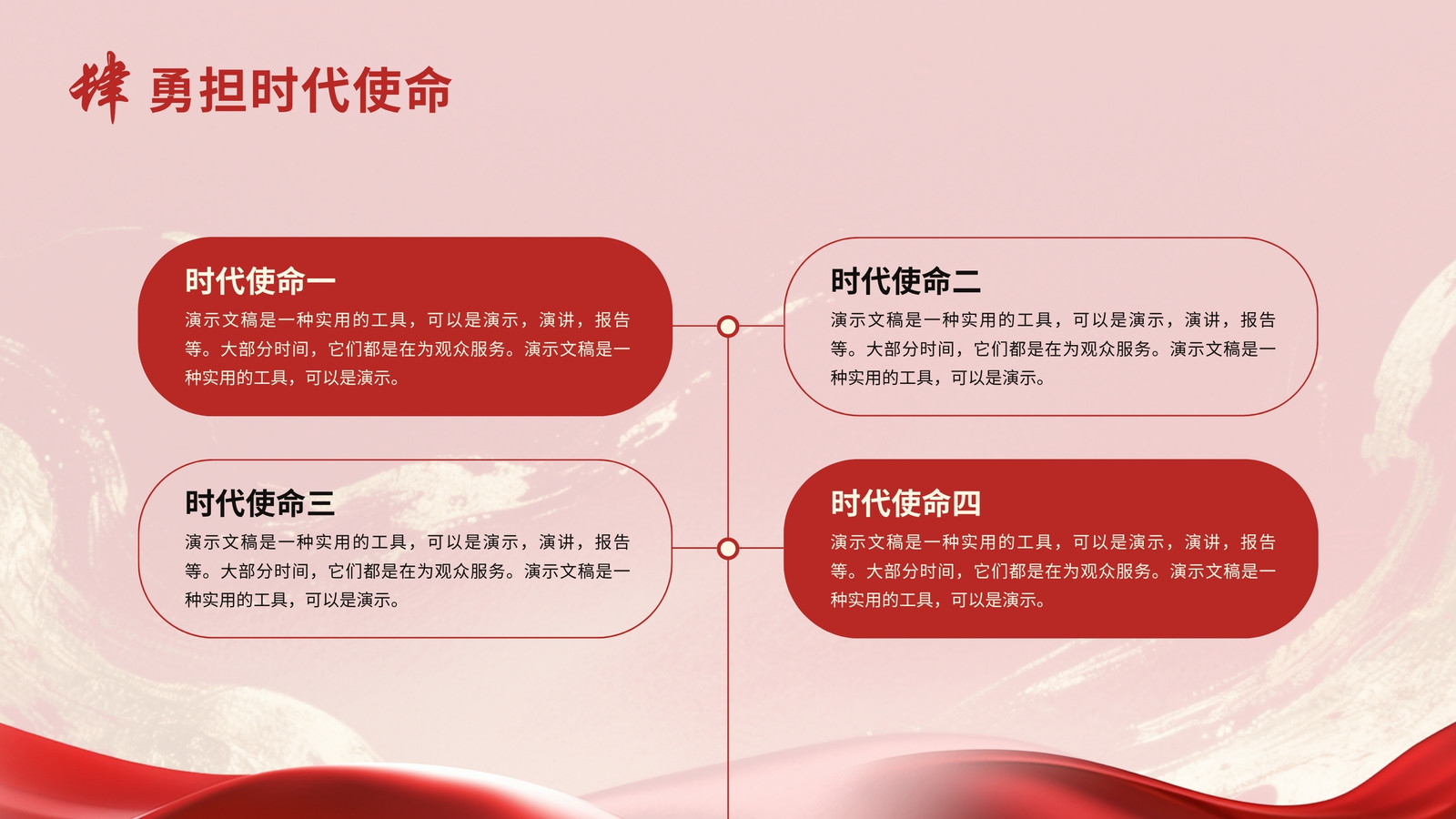 肆 勇担时代使命

时代使命一
演示文稿是一种实用的工具，可以是演示，演讲，报告等。大部分时间，它们都是在为观众服务。演示文稿是一种实用的工具，可以是演示。

时代使命二
演示文稿是一种实用的工具，可以是演示，演讲，报告等。大部分时间，它们都是在为观众服务。演示文稿是一种实用的工具，可以是演示。

时代使命三
演示文稿是一种实用的工具，可以是演示，演讲，报告等。大部分时间，它们都是在为观众服务。演示文稿是一种实用的工具，可以是演示。

时代使命四
演示文稿是一种实用的工具，可以是演示，演讲，报告等。大部分时间，它们都是在为观众服务。演示文稿是一种实用的工具，可以是演示。